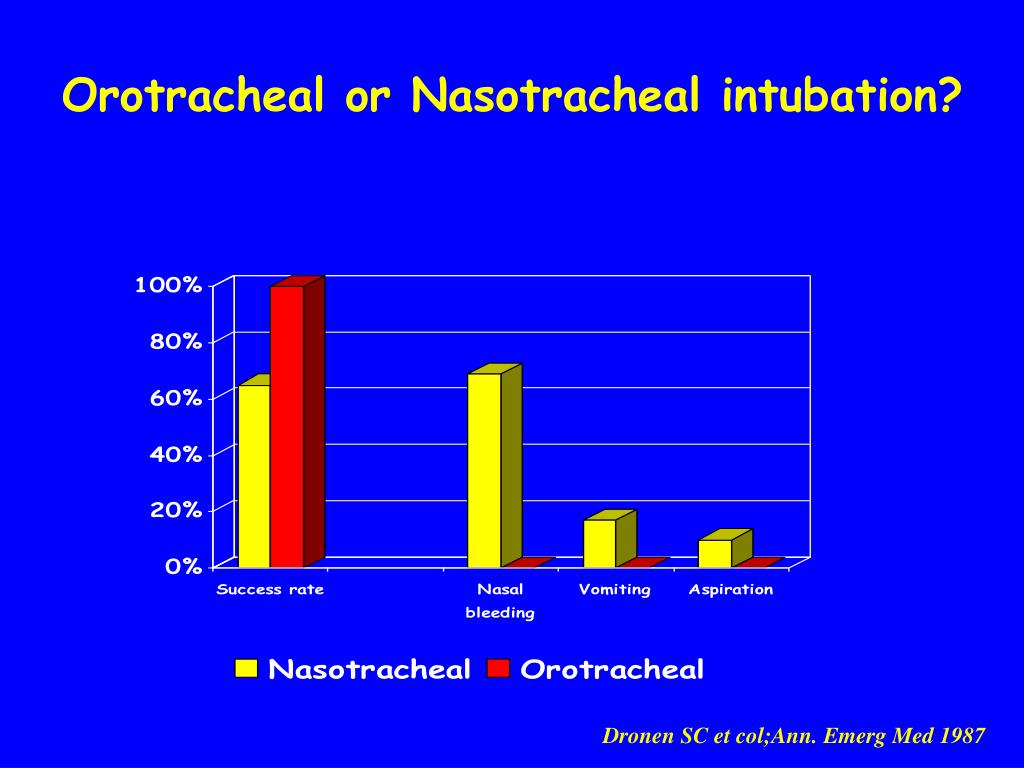 Orotracheal or Nasotracheal intubation?

100%
80%
60%
40%
20%
0%

Success rate
Nasal bleeding
Vomiting
Aspiration

Nasotracheal Orotracheal

Dronen SC et col;Ann. Emerg Med 1987